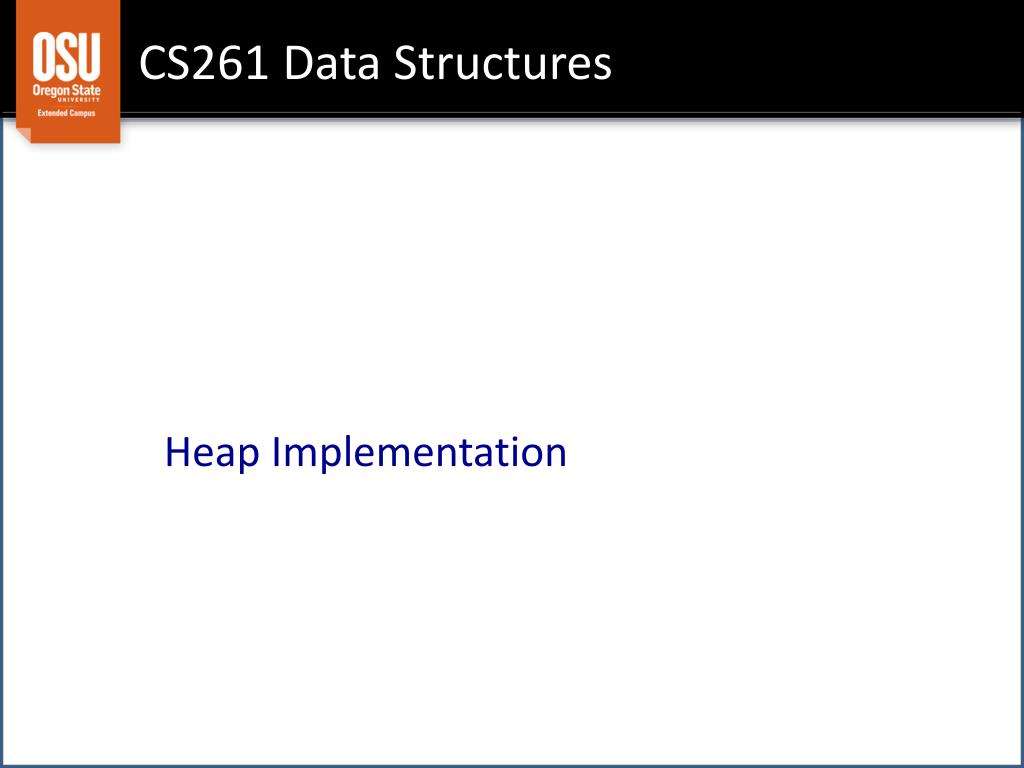 OSU
Oregon State
UNIVERSITY
Extended Campus

CS261 Data Structures

Heap Implementation